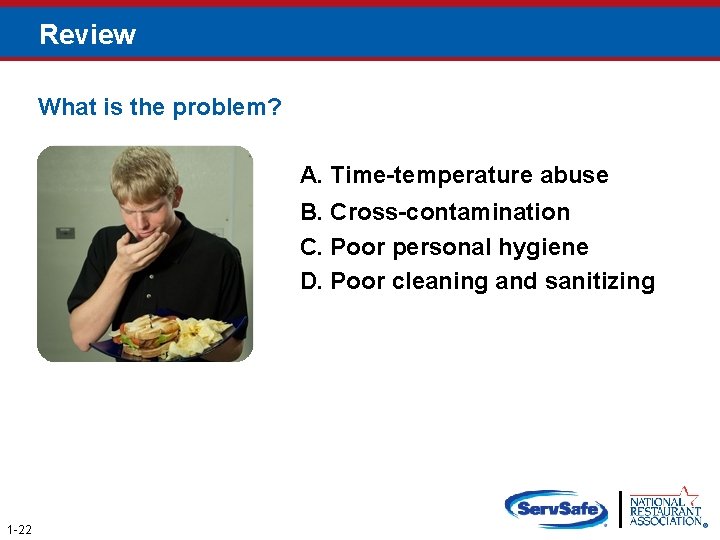 Review

What is the problem?

A. Time-temperature abuse
B. Cross-contamination
C. Poor personal hygiene
D. Poor cleaning and sanitizing

1-22

ServSafe

NATIONAL RESTAURANT ASSOCIATION